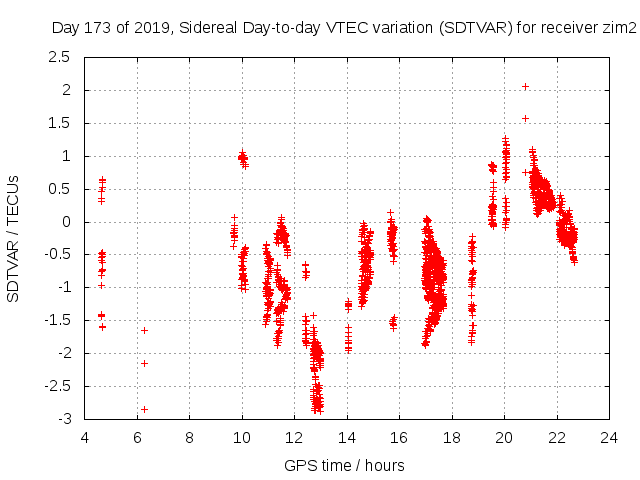 Day 173 of 2019, Sidereal Day-to-day VTEC variation (SDTVAR) for receiver zim2

SDTVAR / TECUs

2.5
2
1.5
1
0.5
0
-0.5
-1
-1.5
-2
-2.5
-3

4 6 8 10 12 14 16 18 20 22 24

GPS time / hours